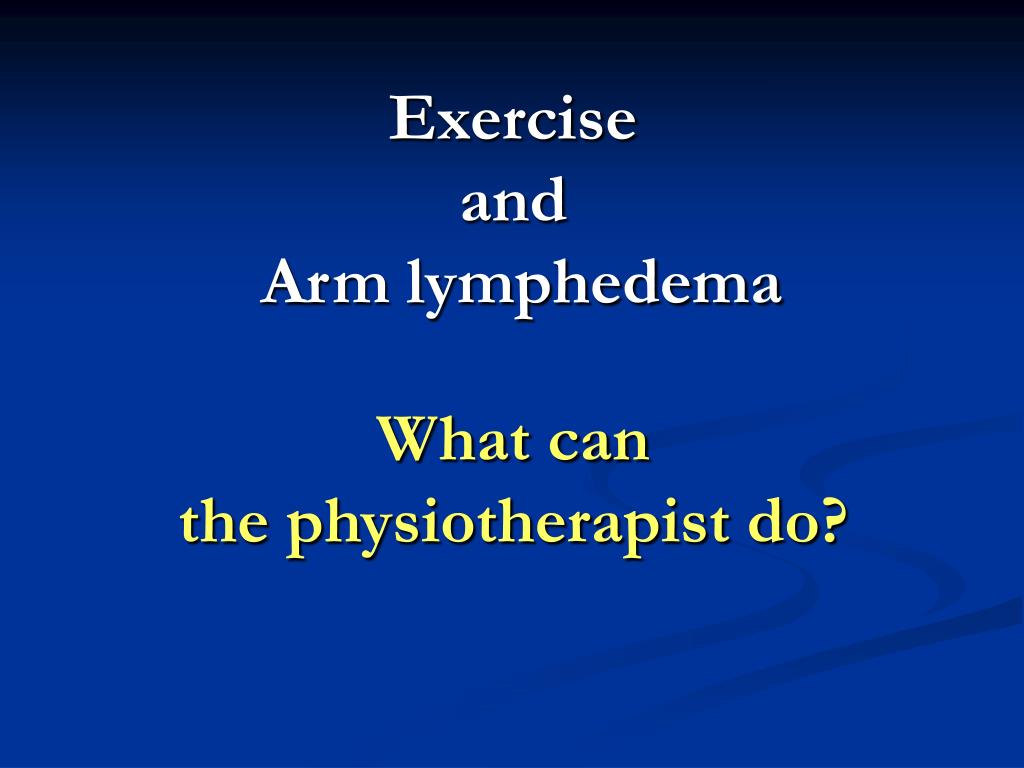 Exercise
and
Arm lymphedema

What can
the physiotherapist do?